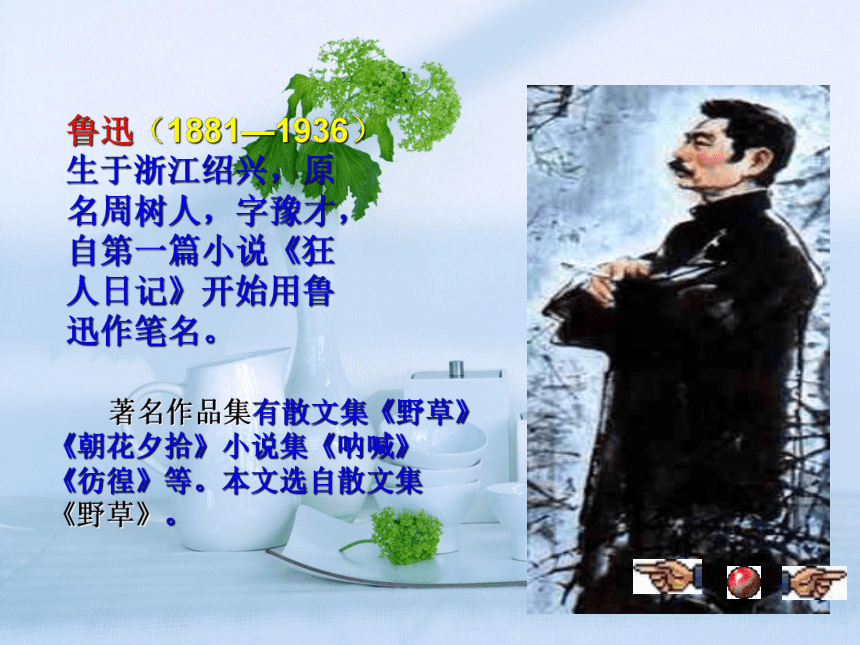 鲁迅（1881—1936）生于浙江绍兴，原名周树人，字豫才，自第一篇小说《狂人日记》开始用鲁迅作笔名。

著名作品集有散文集《野草》《朝花夕拾》小说集《呐喊》《彷徨》等。本文选自散文集《野草》。